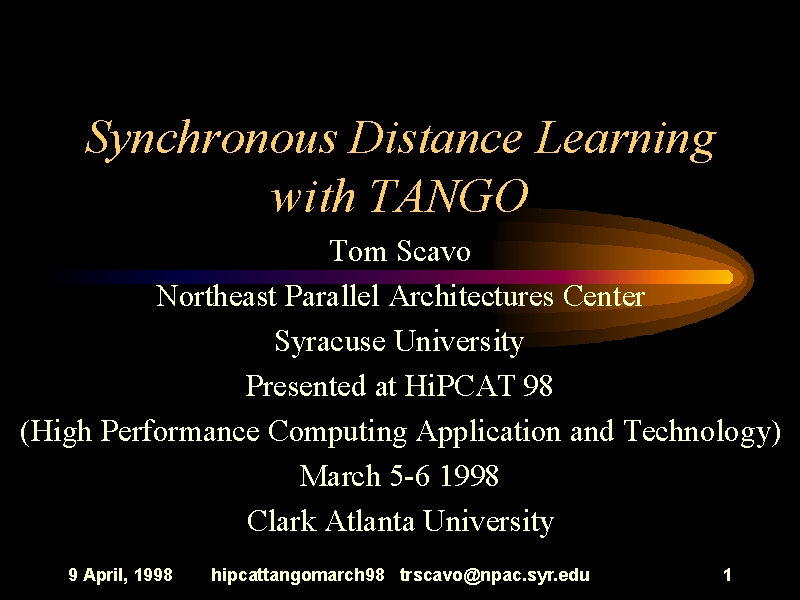 Synchronous Distance Learning with TANGO

Tom Scavo
Northeast Parallel Architectures Center
Syracuse University
Presented at HiPCAT 98
(High Performance Computing Application and Technology)
March 5-6 1998
Clark Atlanta University

9 April, 1998 hipcattangomarch98 trscavo@npac.syr.edu 1